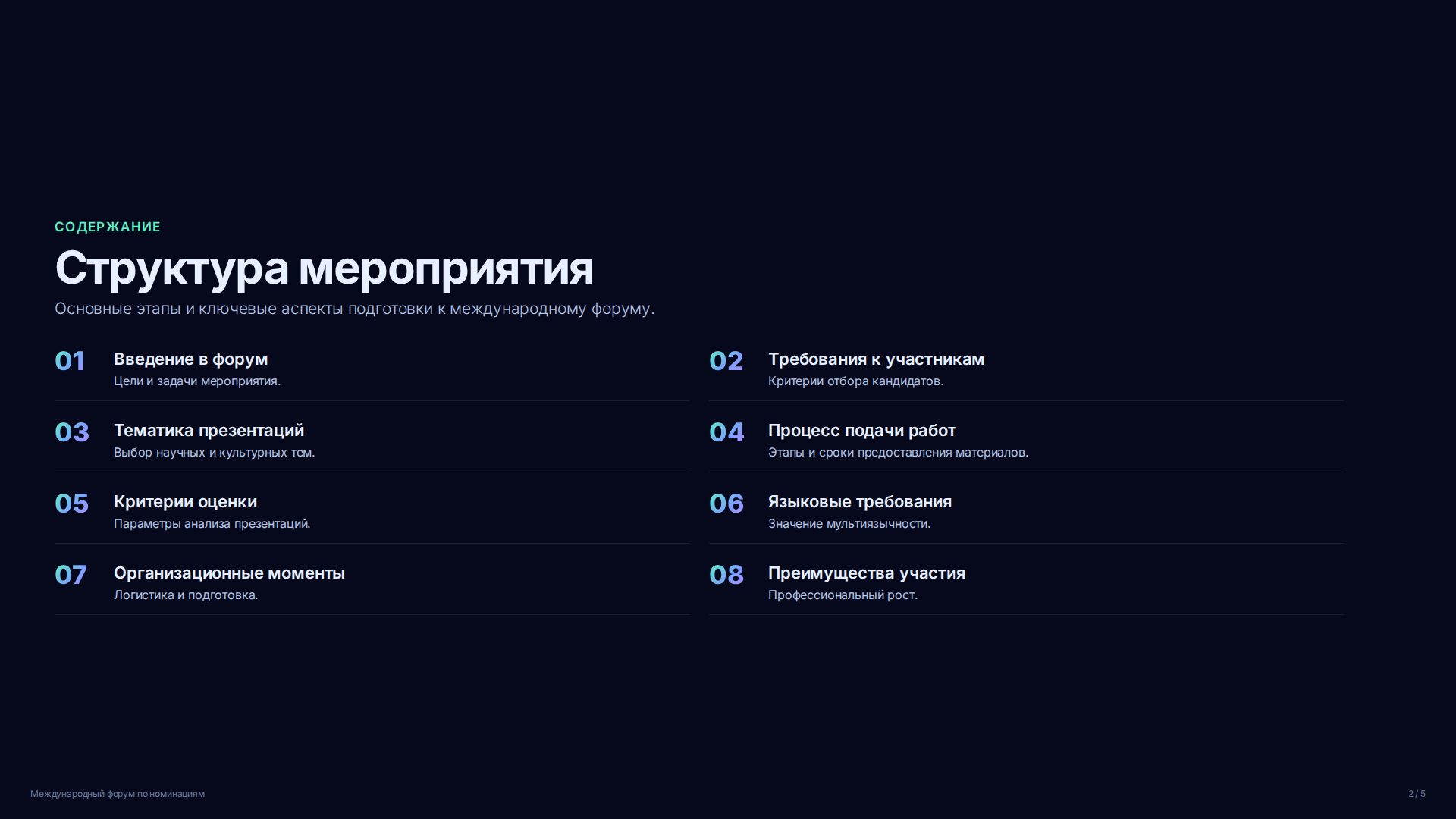 СОДЕРЖАНИЕ

Структура мероприятия

Основные этапы и ключевые аспекты подготовки к международному форуму.

01 Введение в форум
Цели и задачи мероприятия.

02 Требования к участникам
Критерии отбора кандидатов.

03 Тематика презентаций
Выбор научных и культурных тем.

04 Процесс подачи работ
Этапы и сроки предоставления материалов.

05 Критерии оценки
Параметры анализа презентаций.

06 Языковые требования
Значение мультиязычности.

07 Организационные моменты
Логистика и подготовка.

08 Преимущества участия
Профессиональный рост.

Международный форум по номинациям

2 / 5